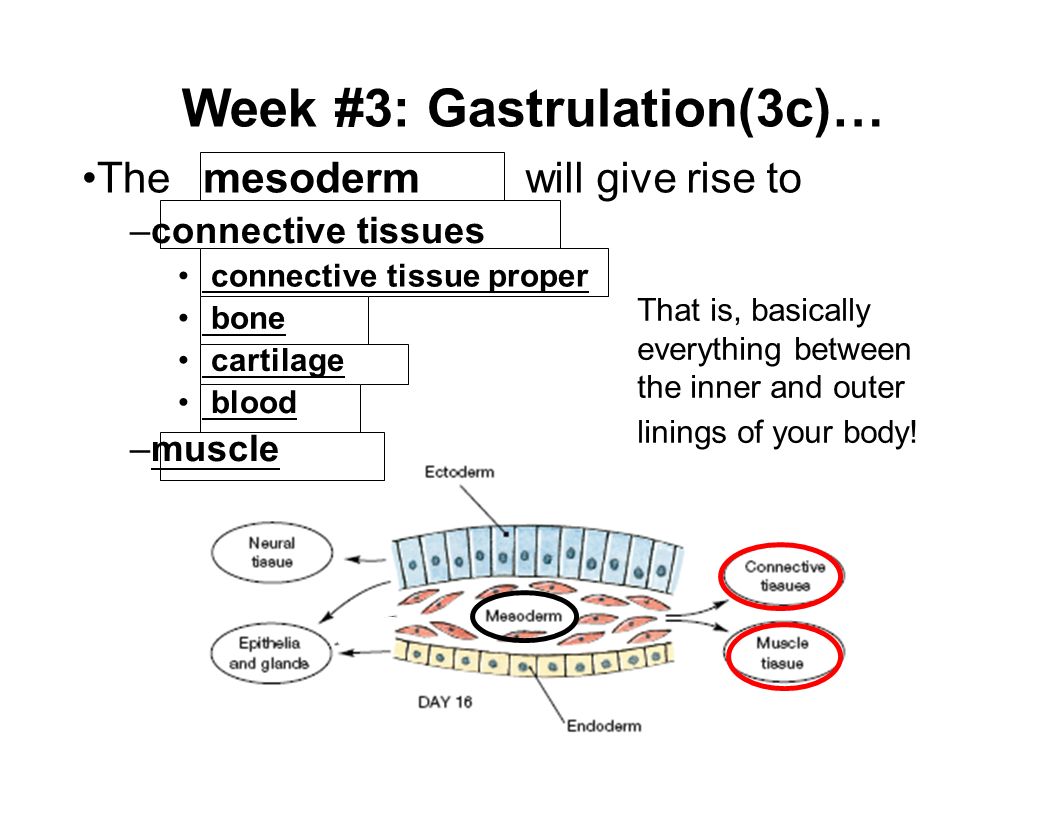 Week #3: Gastrulation(3c)…

•The mesoderm will give rise to

–connective tissues

• connective tissue proper
• bone
• cartilage
• blood

–muscle

That is, basically everything between the inner and outer linings of your body!

Ectoderm

Neural tissue

Epithelia and glands

Mesoderm

Connective tissues

Muscle tissue

DAY 16

Endoderm